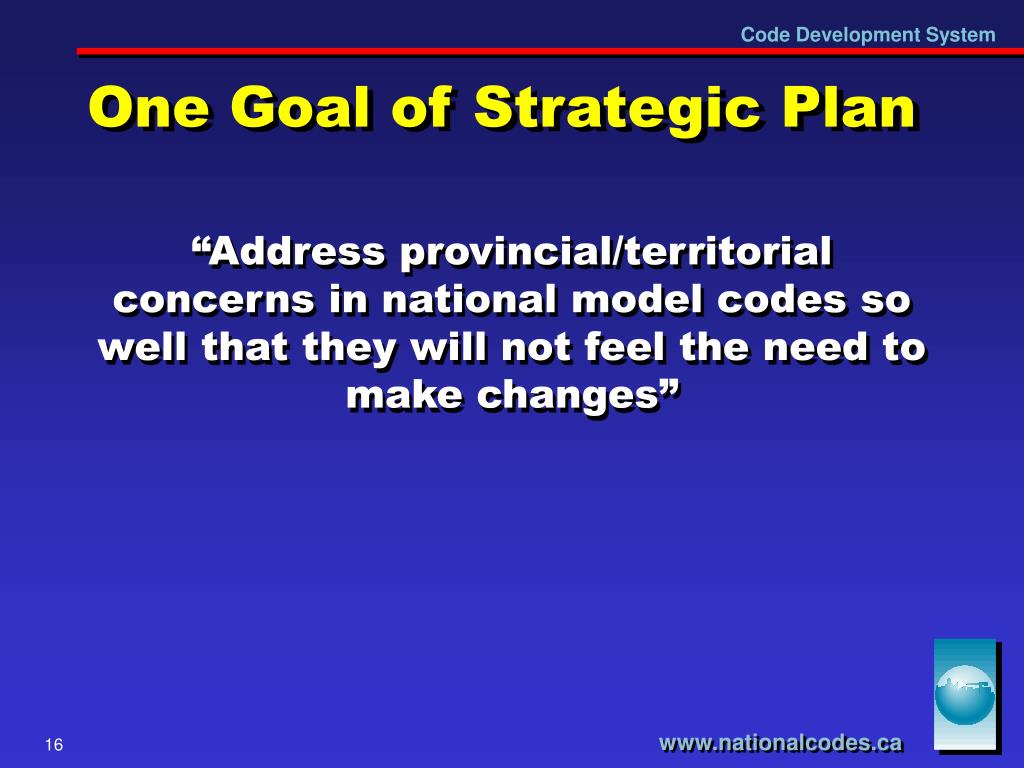 Code Development System

One Goal of Strategic Plan

“Address provincial/territorial concerns in national model codes so well that they will not feel the need to make changes”

16

www.nationalcodes.ca